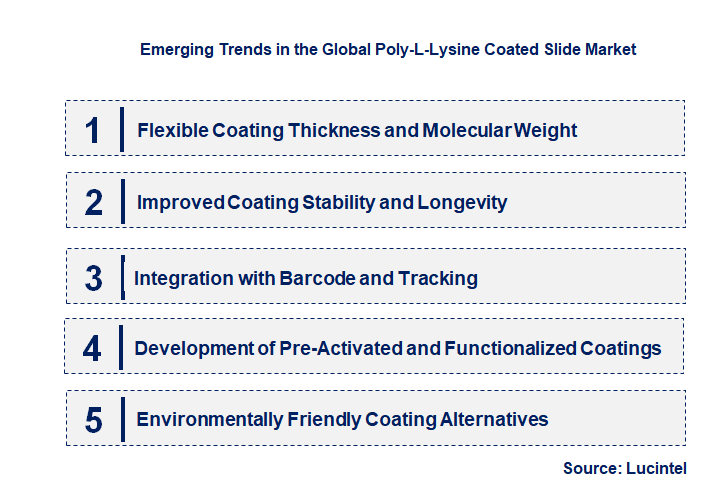 Emerging Trends in the Global Poly-L-Lysine Coated Slide Market

1 Flexible Coating Thickness and Molecular Weight

2 Improved Coating Stability and Longevity

3 Integration with Barcode and Tracking

4 Development of Pre-Activated and Functionalized Coatings

5 Environmentally Friendly Coating Alternatives

Source: Lucintel